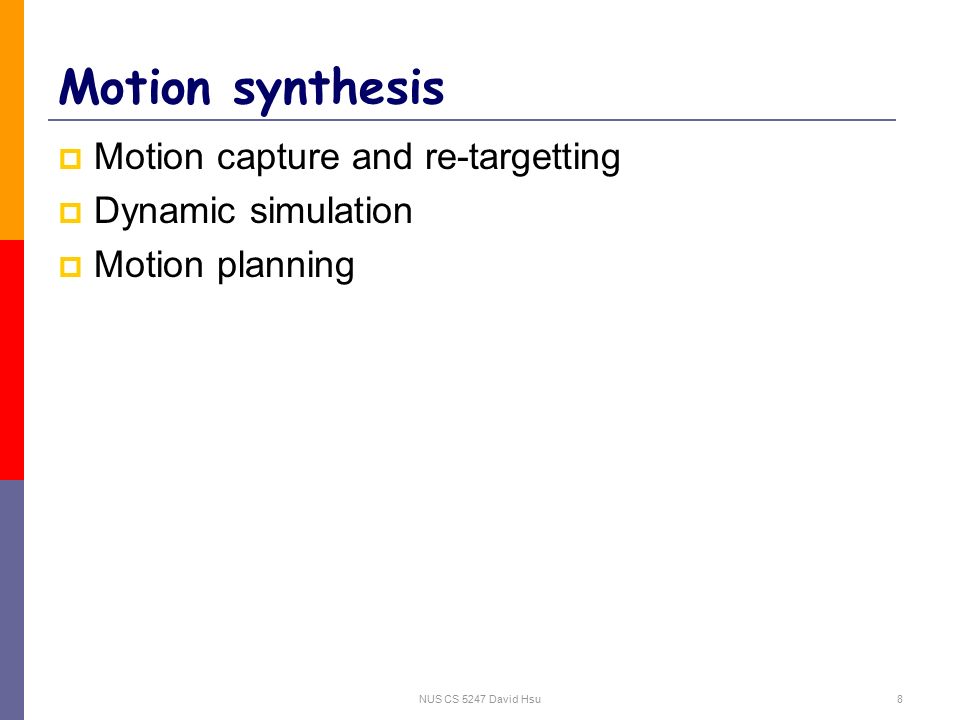 Motion synthesis

Motion capture and re-targetting

Dynamic simulation

Motion planning

NUS CS 5247 David Hsu

8